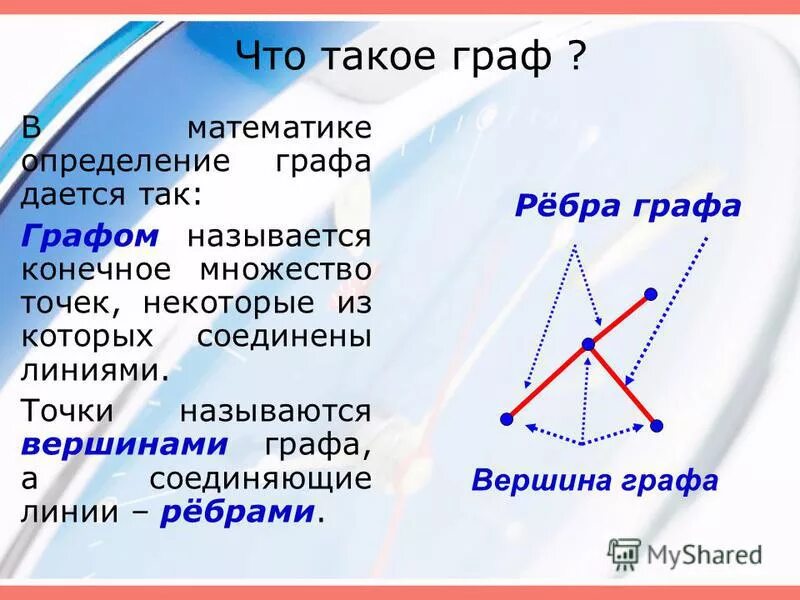 Что такое граф ?

В математике определение графа дается так:

Графом называется конечное множество точек, некоторые из которых соединены линиями.

Точки называются вершинами графа, а соединяющие линии – рёбрами.

Рёбра графа

Вершина графа

MyShared